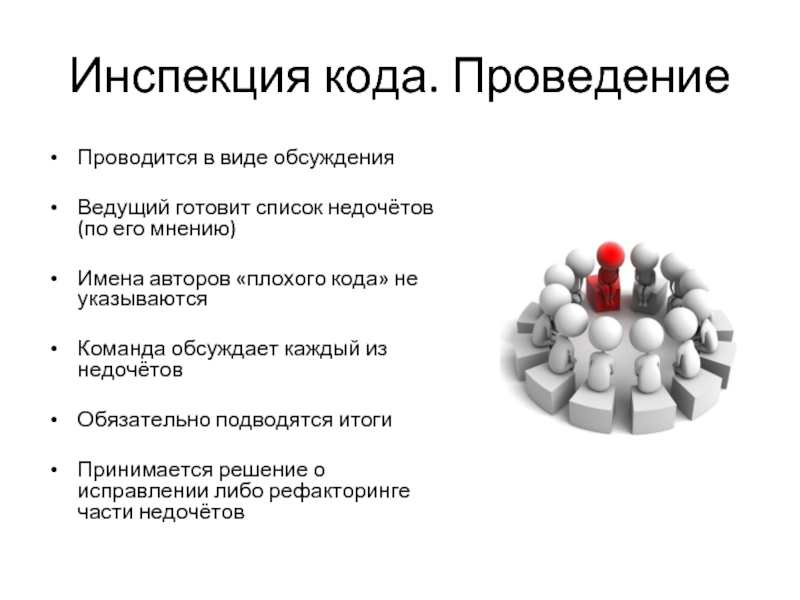 Инспекция кода. Проведение

• Проводится в виде обсуждения

• Ведущий готовит список недочётов (по его мнению)

• Имена авторов «плохого кода» не указываются

• Команда обсуждает каждый из недочётов

• Обязательно подводятся итоги

• Принимается решение о исправлении либо рефакторинге части недочётов